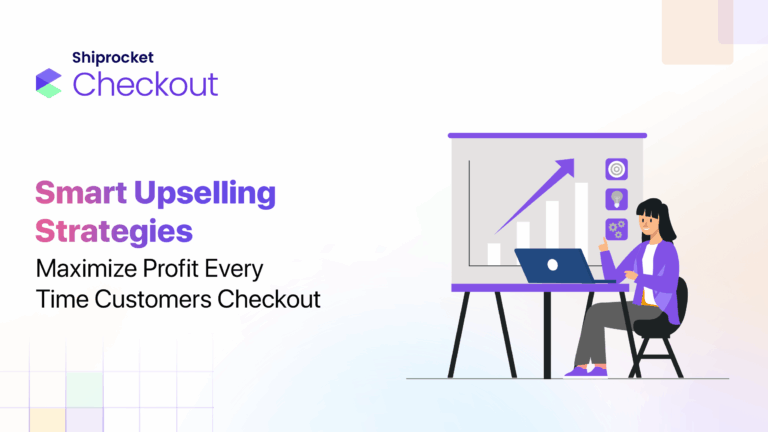 Shiprocket
Checkout

Smart Upselling Strategies
Maximize Profit Every Time Customers Checkout